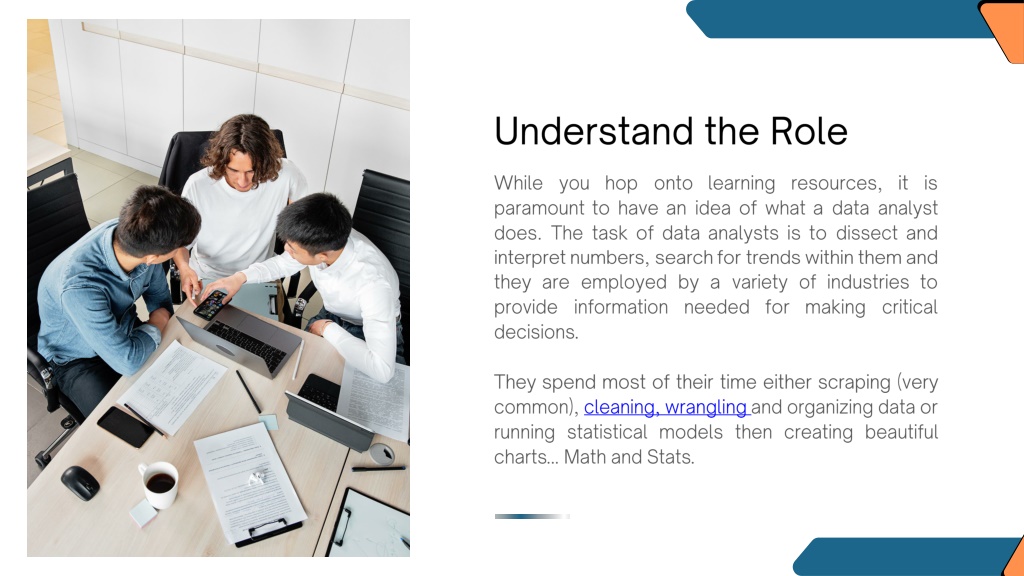 Understand the Role

While you hop onto learning resources, it is paramount to have an idea of what a data analyst does. The task of data analysts is to dissect and interpret numbers, search for trends within them and they are employed by a variety of industries to provide information needed for making critical decisions.

They spend most of their time either scraping (very common), cleaning, wrangling and organizing data or running statistical models then creating beautiful charts… Math and Stats.